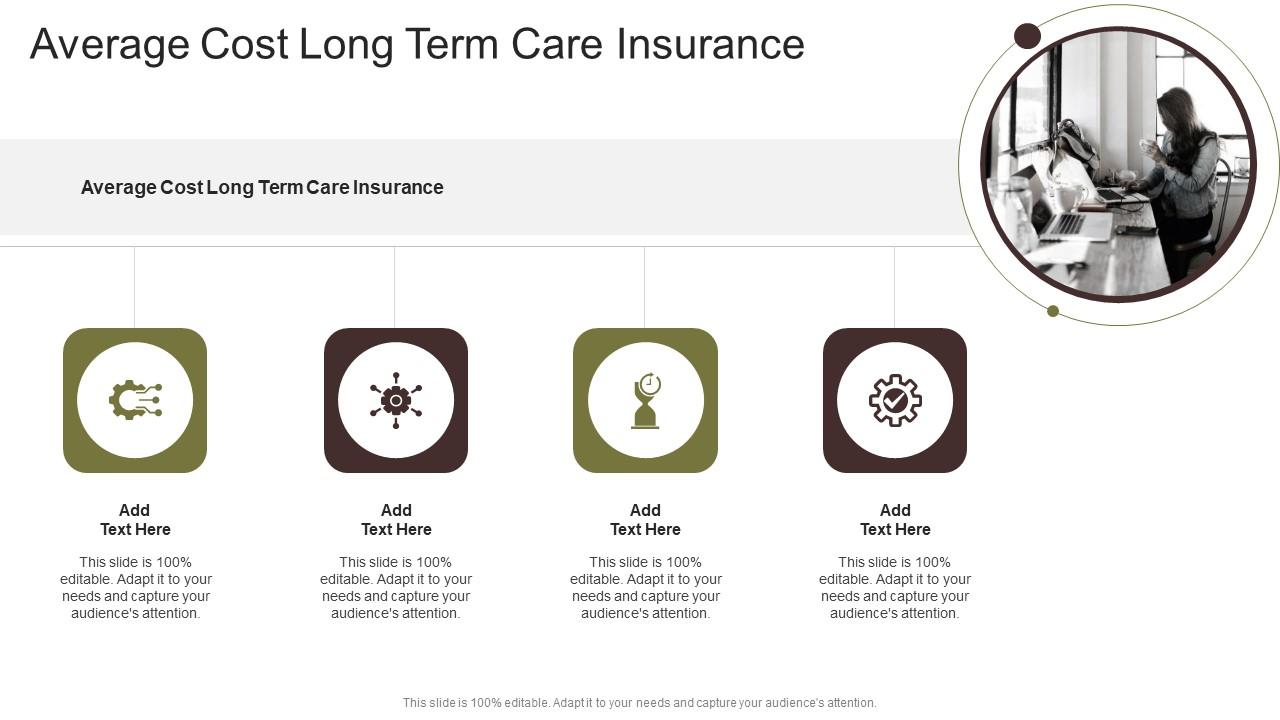 Average Cost Long Term Care Insurance

Average Cost Long Term Care Insurance

Add Text Here

This slide is 100% editable. Adapt it to your needs and capture your audience's attention.

Add Text Here

This slide is 100% editable. Adapt it to your needs and capture your audience's attention.

Add Text Here

This slide is 100% editable. Adapt it to your needs and capture your audience's attention.

Add Text Here

This slide is 100% editable. Adapt it to your needs and capture your audience's attention.

This slide is 100% editable. Adapt it to your needs and capture your audience's attention.